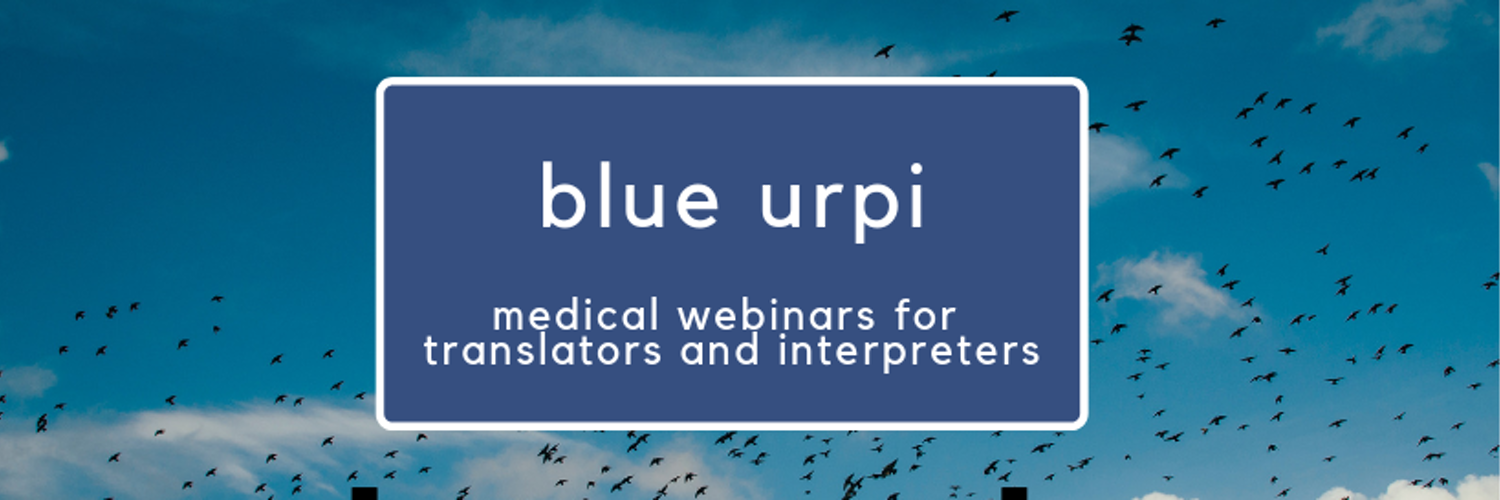 blue urpi

medical webinars for translators and interpreters